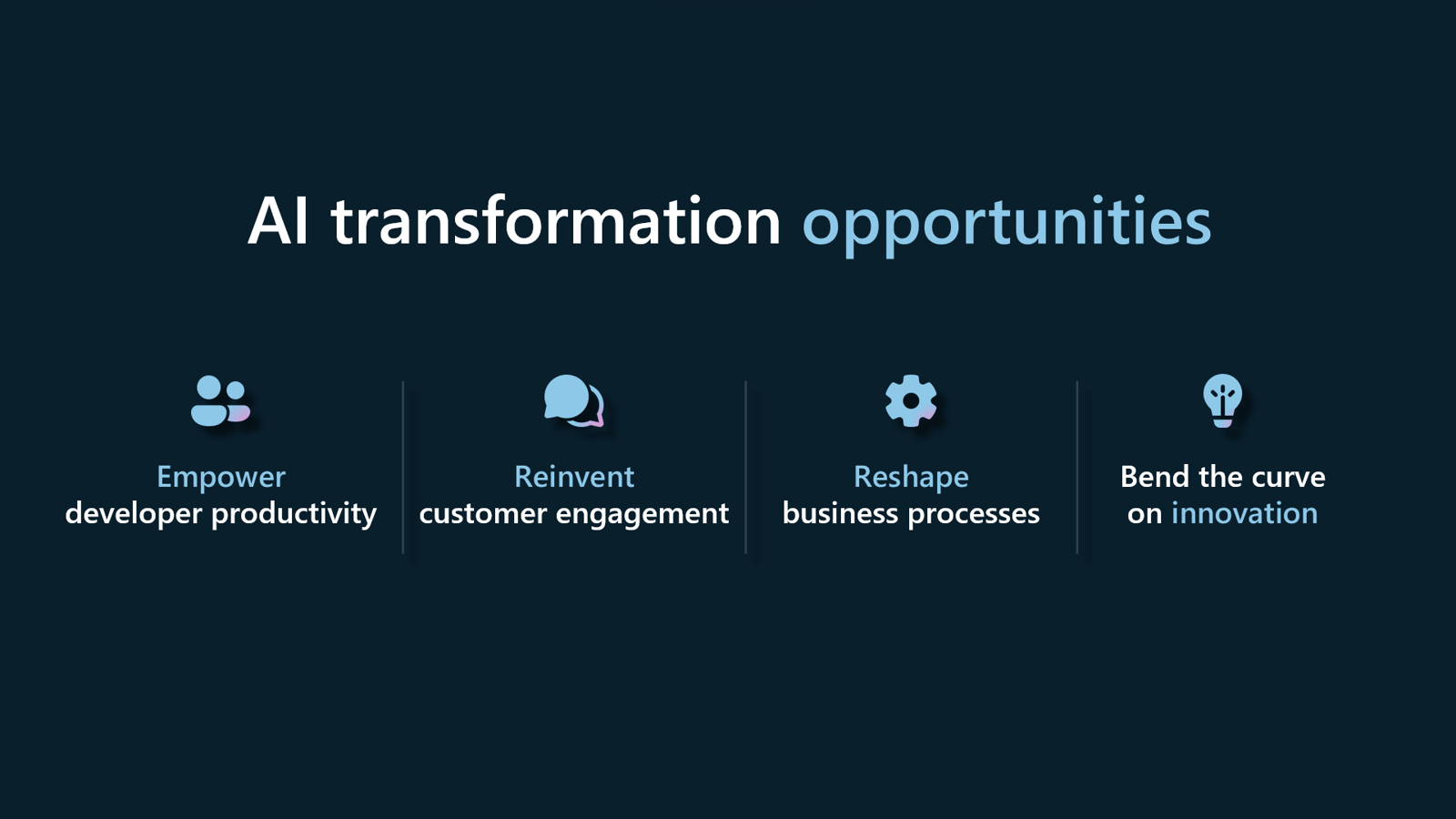 AI transformation opportunities

Empower
developer productivity

Reinvent
customer engagement

Reshape
business processes

Bend the curve
on innovation